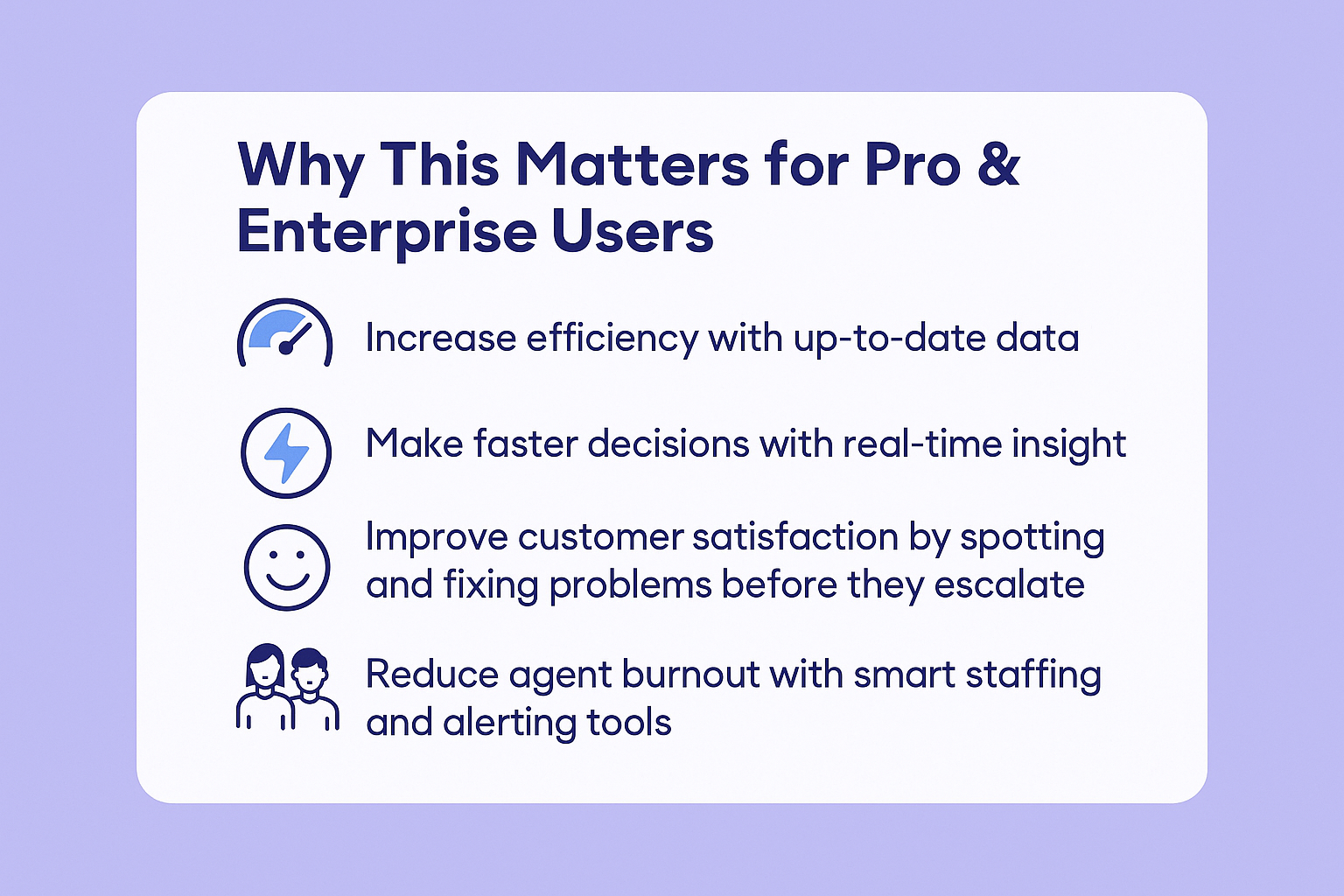 Why This Matters for Pro & Enterprise Users

Increase efficiency with up-to-date data

Make faster decisions with real-time insight

Improve customer satisfaction by spotting and fixing problems before they escalate

Reduce agent burnout with smart staffing and alerting tools